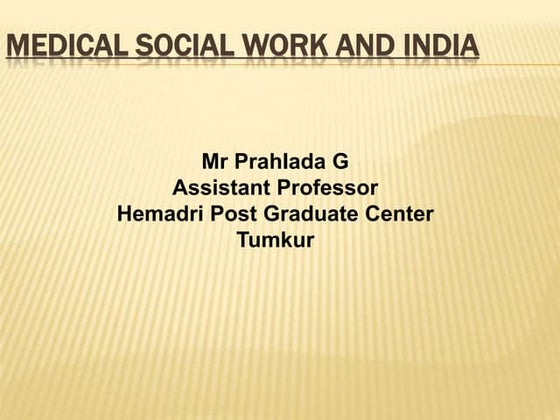 MEDICAL SOCIAL WORK AND INDIA

Mr Prahlada G
Assistant Professor
Hemadri Post Graduate Center
Tumkur